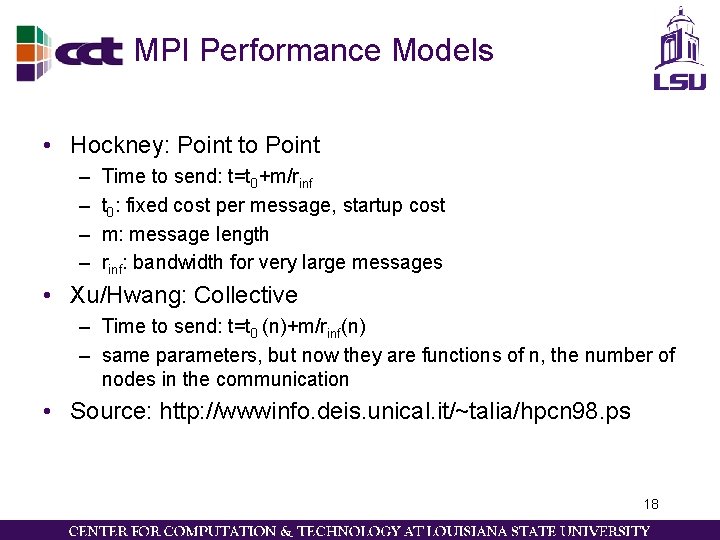 cct MPI Performance Models

LSU

• Hockney: Point to Point
  – Time to send: $t=t_0+m/r_{inf}$
  – $t_0$: fixed cost per message, startup cost
  – m: message length
  – $r_{inf}$: bandwidth for very large messages
• Xu/Hwang: Collective
  – Time to send: $t=t_0(n)+m/r_{inf}(n)$
  – same parameters, but now they are functions of n, the number of nodes in the communication
• Source: http://wwwinfo.deis.unical.it/~talia/hpcn98.ps

18

CENTER FOR COMPUTATION & TECHNOLOGY AT LOUISIANA STATE UNIVERSITY